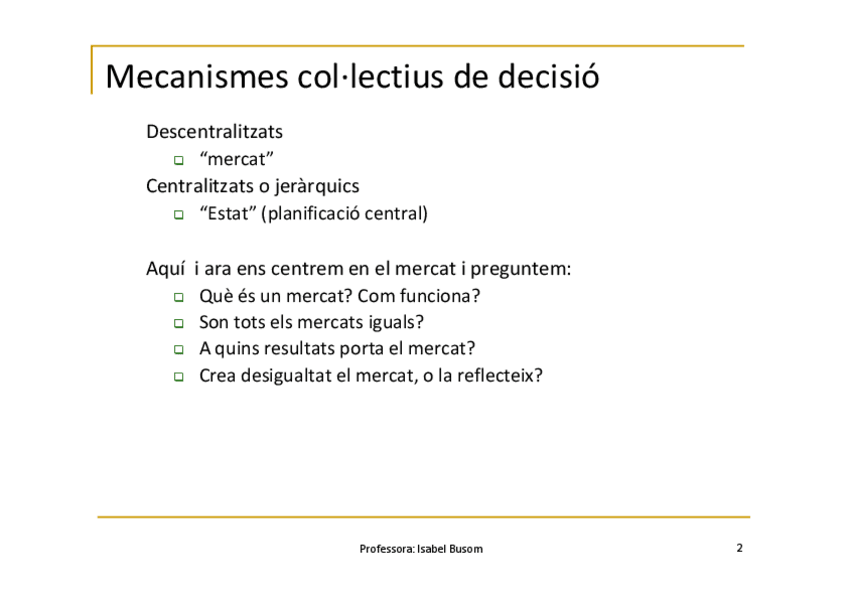 Mecanismes col·lectius de decisió

Descentralitzats
- “mercat”

Centralitzats o jeràrquics
- “Estat” (planificació central)

Aquí i ara ens centrem en el mercat i preguntem:
- Què és un mercat? Com funciona?
- Son tots els mercats iguals?
- A quins resultats porta el mercat?
- Crea desigualtat el mercat, o la reflecteix?

Professora: Isabel Busom

2